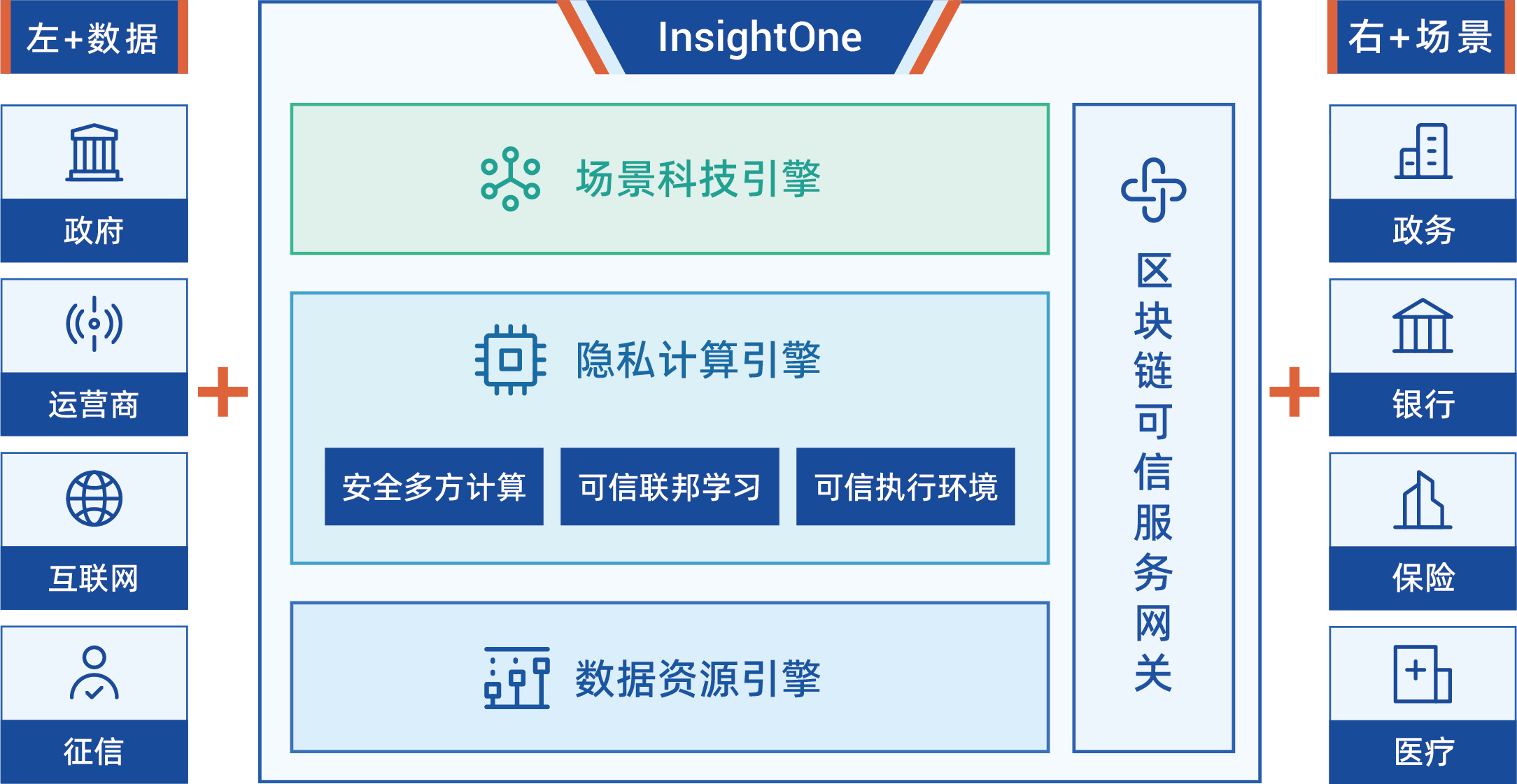 左+数据

政府

运营商

互联网

征信

+

InsightOne

场景科技引擎

隐私计算引擎

安全多方计算

可信联邦学习

可信执行环境

数据资源引擎

区块链可信服务网关

+

右+场景

政务

银行

保险

医疗